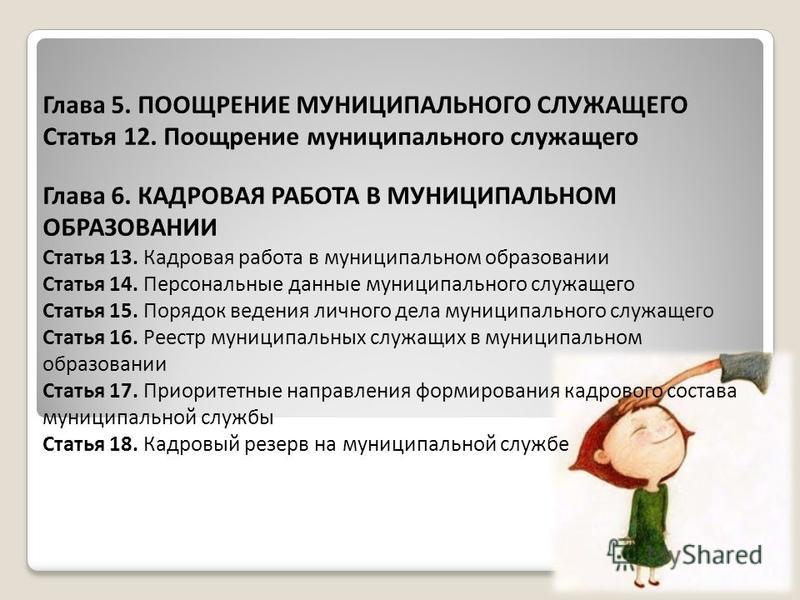 Глава 5. ПООЩРЕНИЕ МУНИЦИПАЛЬНОГО СЛУЖАЩЕГО
Статья 12. Поощрение муниципального служащего

Глава 6. КАДРОВАЯ РАБОТА В МУНИЦИПАЛЬНОМ ОБРАЗОВАНИИ
Статья 13. Кадровая работа в муниципальном образовании
Статья 14. Персональные данные муниципального служащего
Статья 15. Порядок ведения личного дела муниципального служащего
Статья 16. Реестр муниципальных служащих в муниципальном образовании
Статья 17. Приоритетные направления формирования кадрового состава муниципальной службы
Статья 18. Кадровый резерв на муниципальной службе

MyShared